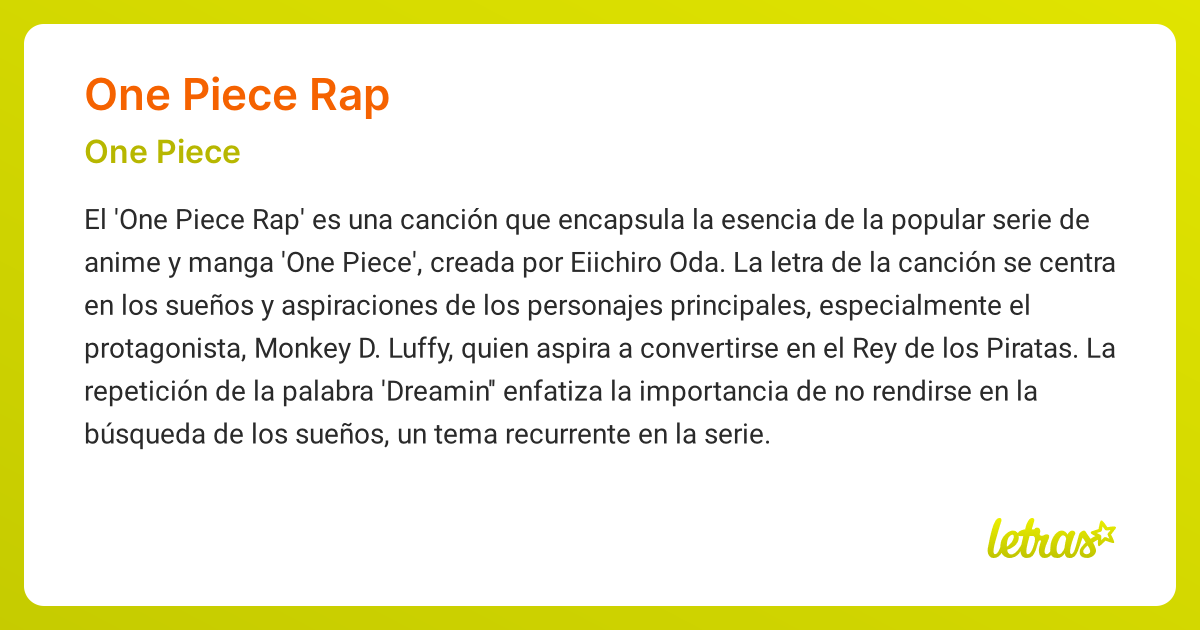 One Piece Rap

One Piece

El 'One Piece Rap' es una canción que encapsula la esencia de la popular serie de anime y manga 'One Piece', creada por Eiichiro Oda. La letra de la canción se centra en los sueños y aspiraciones de los personajes principales, especialmente el protagonista, Monkey D. Luffy, quien aspira a convertirse en el Rey de los Piratas. La repetición de la palabra 'Dreamin'' enfatiza la importancia de no rendirse en la búsqueda de los sueños, un tema recurrente en la serie.

letras